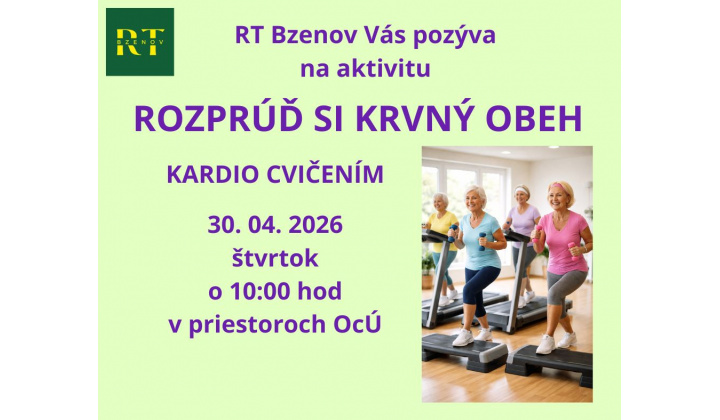 RT
BZENOV

RT Bzenov Vás pozýva na aktivitu

ROZPRÚĎ SI KRVNÝ OBEH

KARDIO CVIČENÍM

30. 04. 2026
štvrtok
o 10:00 hod
v priestoroch OcÚ